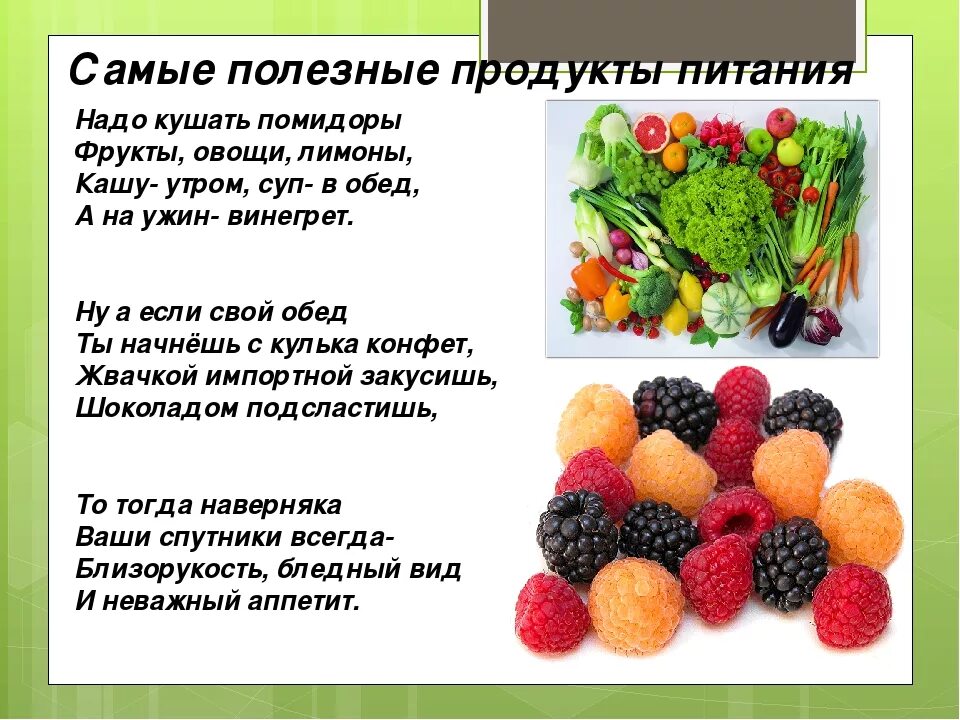 Самые полезные продукты питания

Надо кушать помидоры
Фрукты, овощи, лимоны,
Кашу- утром, суп- в обед,
А на ужин- винегрет.

Ну а если свой обед
Ты начнёшь с кулька конфет,
Жвачкой импортной закусишь,
Шоколадом подсластишь,

То тогда наверняка
Ваши спутники всегда-
Близорукость, бледный вид
И неважный аппетит.